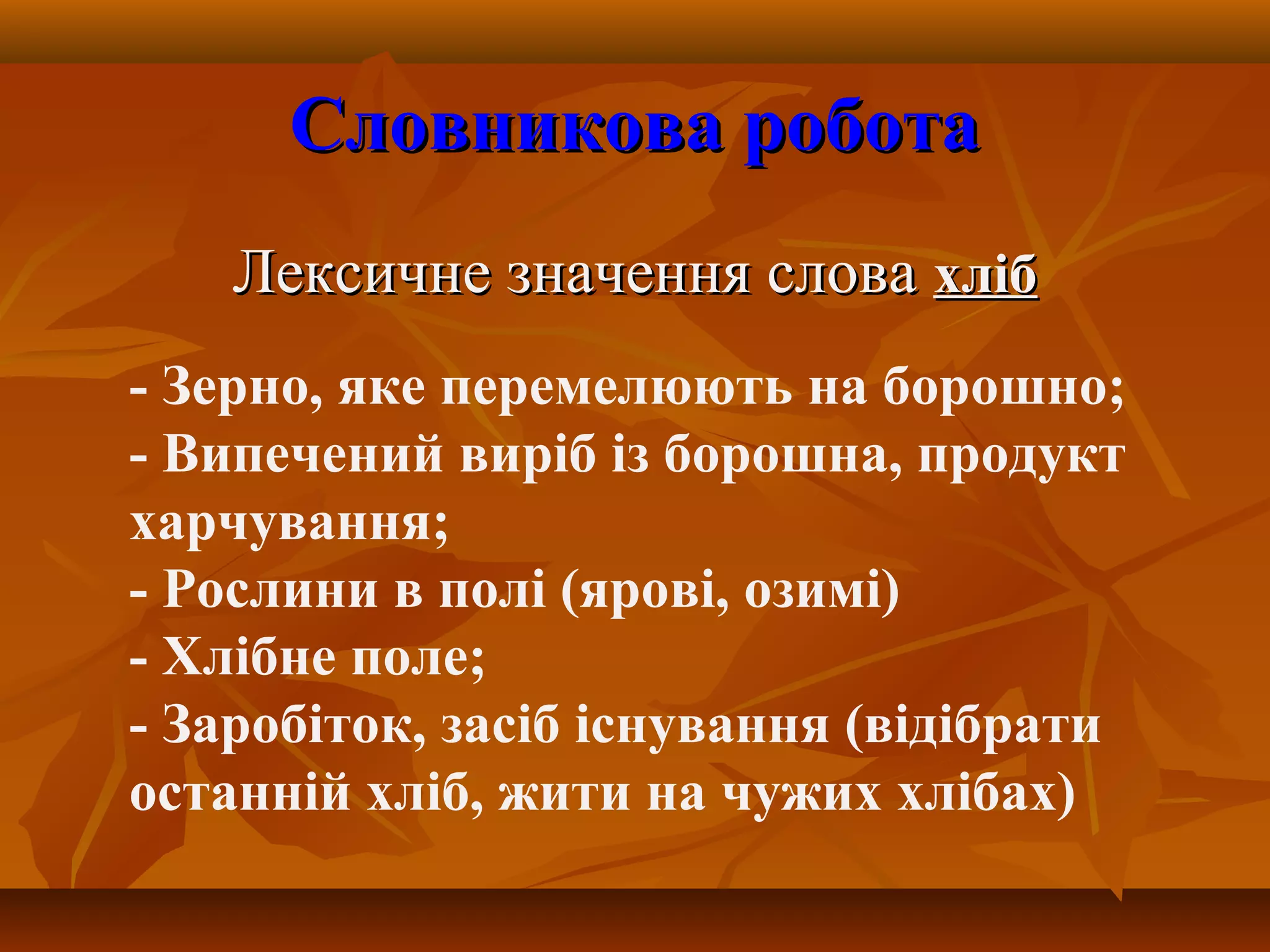 Словникова робота

Лексичне значення слова хліб

- Зерно, яке перемелюють на борошно;
- Випечений виріб із борошна, продукт харчування;
- Рослини в полі (ярові, озимі)
- Хлібне поле;
- Заробіток, засіб існування (відібрати останній хліб, жити на чужих хлібах)